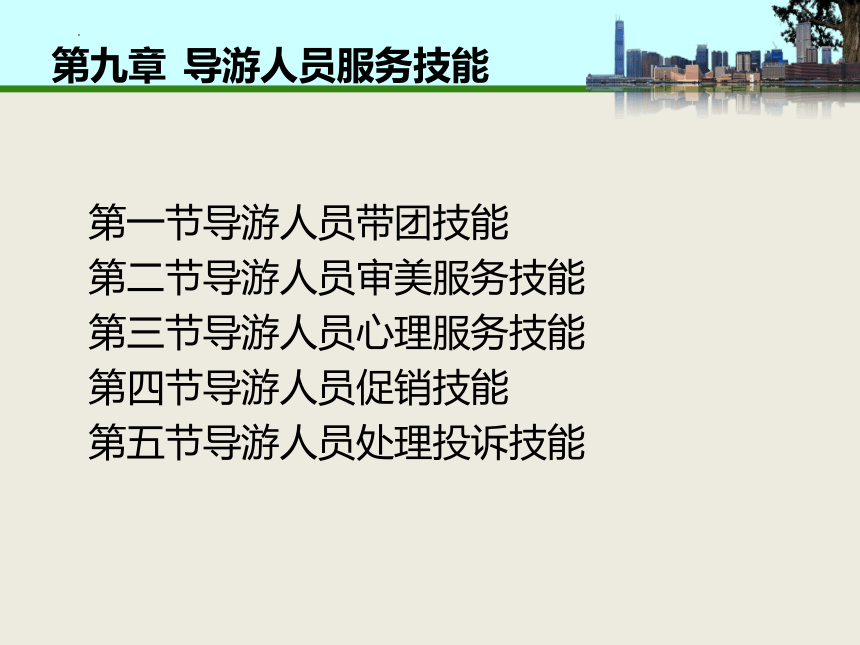 第九章 导游人员服务技能

第一节导游人员带团技能
第二节导游人员审美服务技能
第三节导游人员心理服务技能
第四节导游人员促销技能
第五节导游人员处理投诉技能